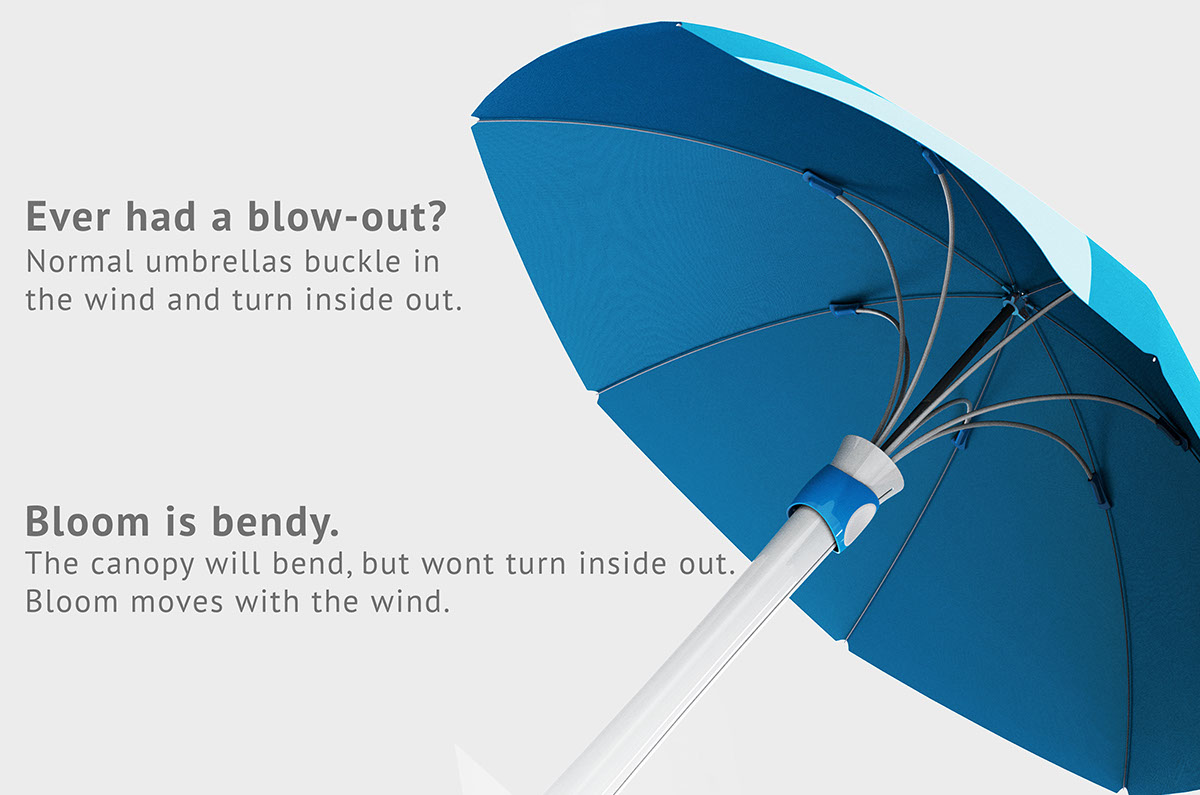 Ever had a blow-out?
Normal umbrellas buckle in the wind and turn inside out.

Bloom is bendy.
The canopy will bend, but wont turn inside out. Bloom moves with the wind.